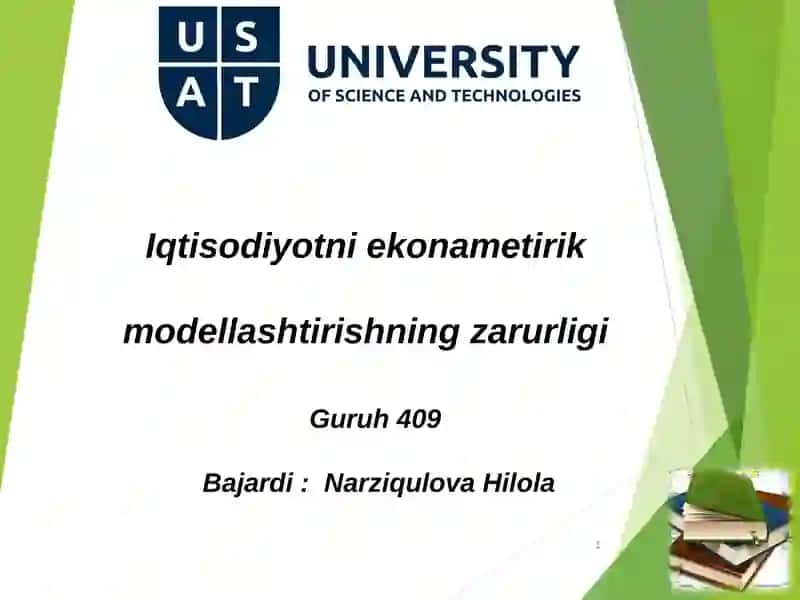 U S
A T

UNIVERSITY
OF SCIENCE AND TECHNOLOGIES

Iqtisodiyotni ekonametirik

modellashtirishning zarurligi

Guruh 409

Bajardi : Narziqulova Hilola

1